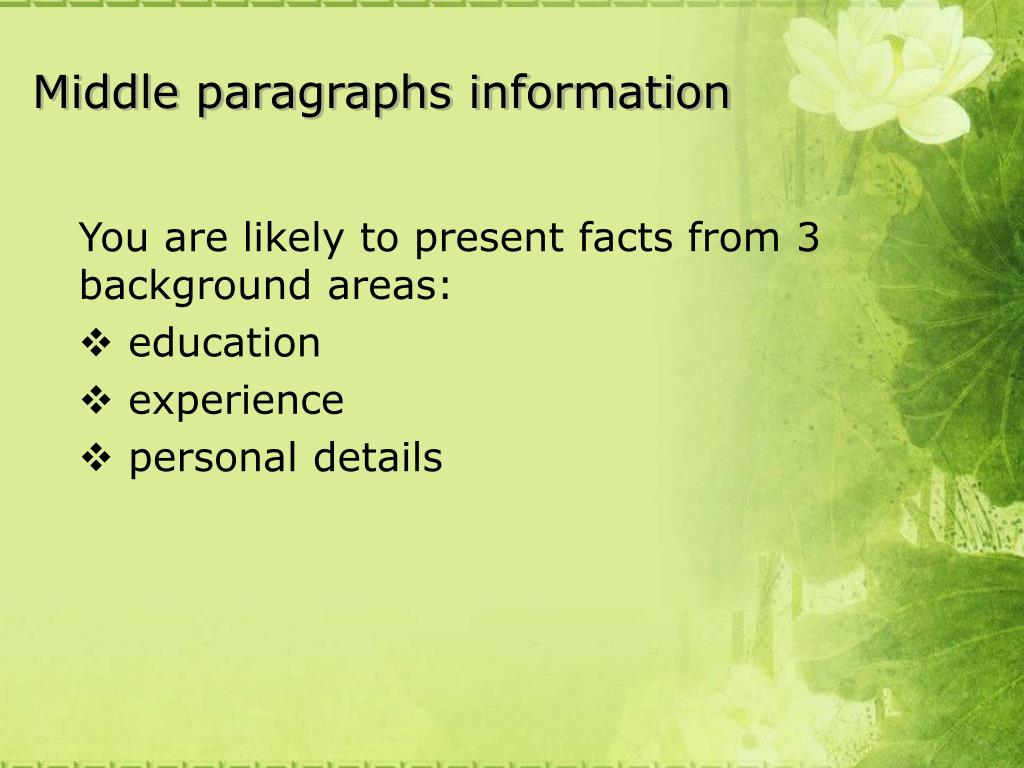 Middle paragraphs information

You are likely to present facts from 3 background areas:

❖ education
❖ experience
❖ personal details